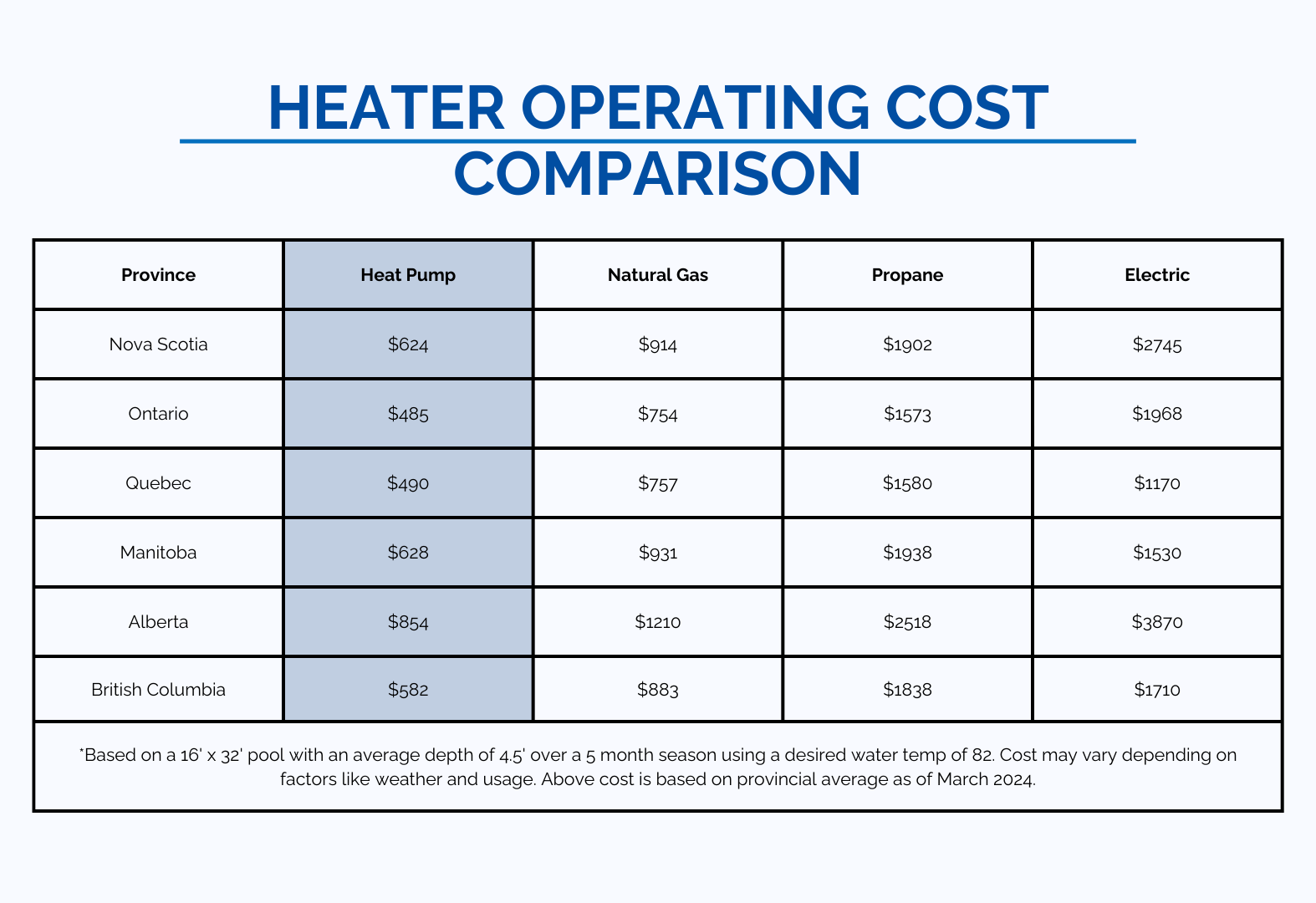 HEATER OPERATING COST COMPARISON

| Province | Heat Pump | Natural Gas | Propane | Electric |
|---|---|---|---|---|
| Nova Scotia | \$624 | \$914 | \$1902 | \$2745 |
| Ontario | \$485 | \$754 | \$1573 | \$1968 |
| Quebec | \$490 | \$757 | \$1580 | \$1170 |
| Manitoba | \$628 | \$931 | \$1938 | \$1530 |
| Alberta | \$854 | \$1210 | \$2518 | \$3870 |
| British Columbia | \$582 | \$883 | \$1838 | \$1710 |

*Based on a 16' x 32' pool with an average depth of 4.5' over a 5 month season using a desired water temp of 82. Cost may vary depending on factors like weather and usage. Above cost is based on provincial average as of March 2024.